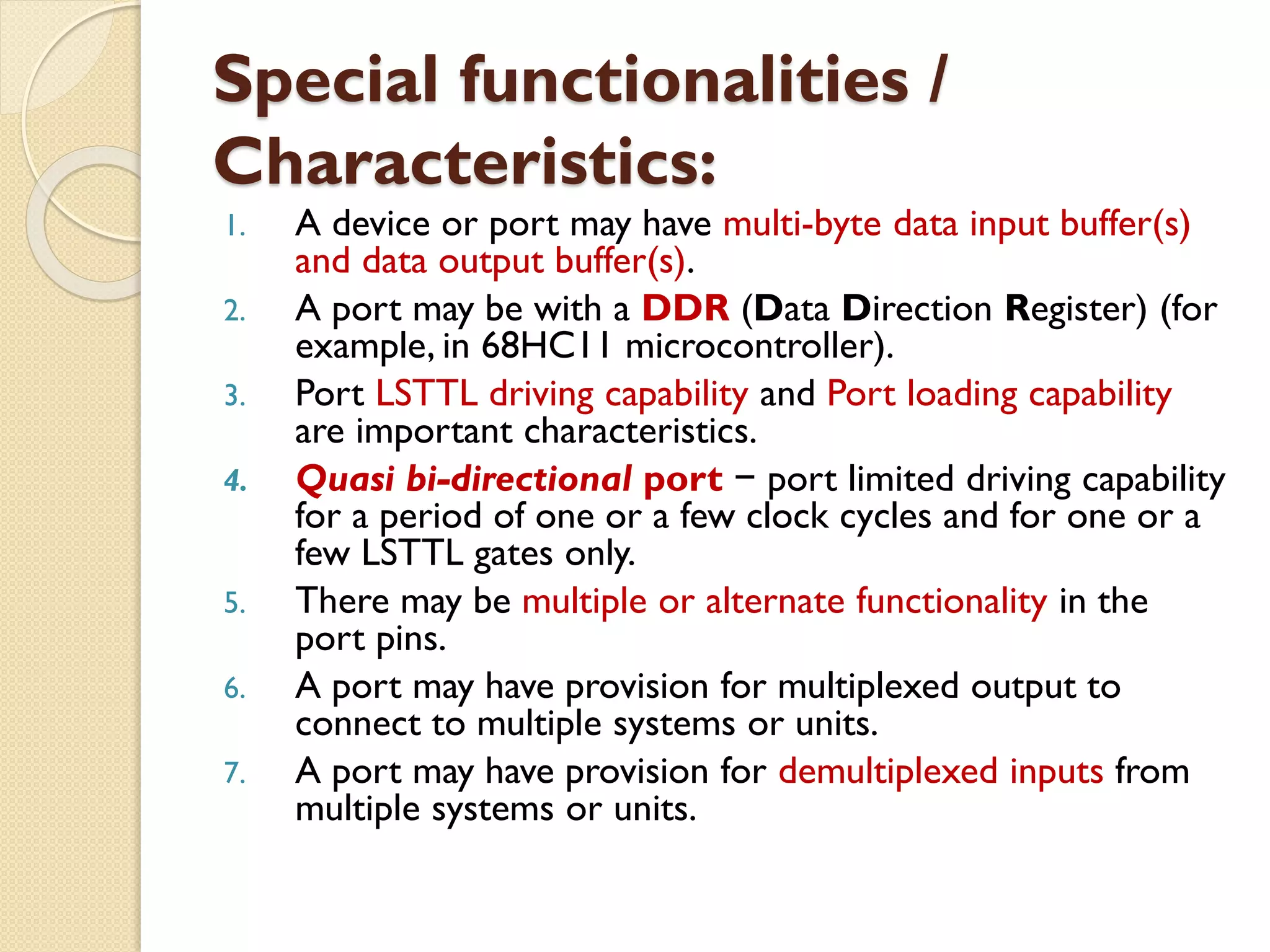 Special functionalities / Characteristics:

1. A device or port may have multi-byte data input buffer(s) and data output buffer(s).
2. A port may be with a DDR (Data Direction Register) (for example, in 68HC11 microcontroller).
3. Port LSTTL driving capability and Port loading capability are important characteristics.
4. Quasi bi-directional port − port limited driving capability for a period of one or a few clock cycles and for one or a few LSTTL gates only.
5. There may be multiple or alternate functionality in the port pins.
6. A port may have provision for multiplexed output to connect to multiple systems or units.
7. A port may have provision for demultiplexed inputs from multiple systems or units.